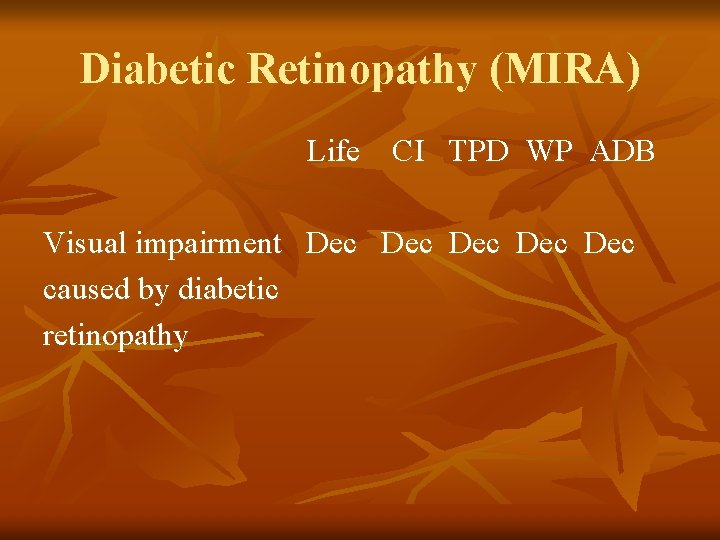 Diabetic Retinopathy (MIRA)

| | Life | CI | TPD | WP | ADB |
|---|---|---|---|---|---|
| Visual impairment caused by diabetic retinopathy | Dec | Dec | Dec | Dec | Dec |